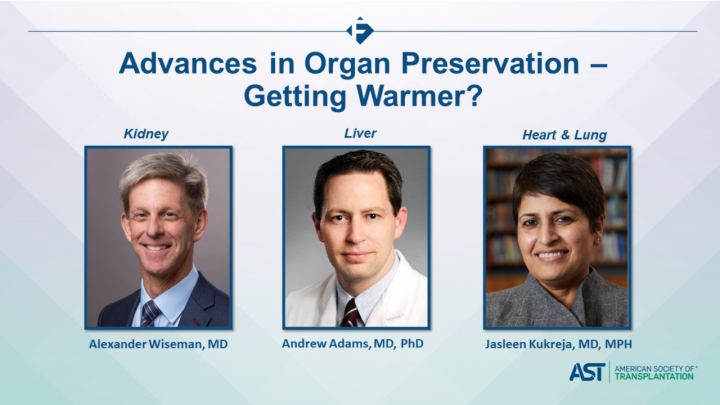 Advances in Organ Preservation – Getting Warmer?

Kidney

Alexander Wiseman, MD

Liver

Andrew Adams, MD, PhD

Heart & Lung

Jasleen Kukreja, MD, MPH

AST AMERICAN SOCIETY OF TRANSPLANTATION